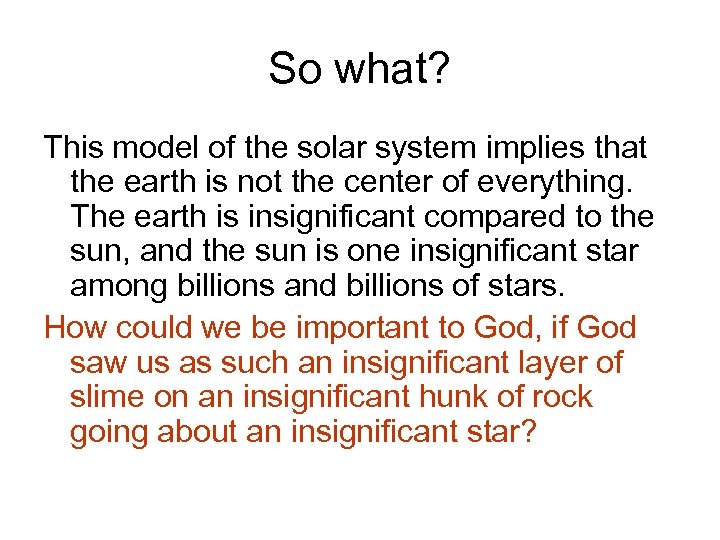 So what?

This model of the solar system implies that the earth is not the center of everything. The earth is insignificant compared to the sun, and the sun is one insignificant star among billions and billions of stars.

How could we be important to God, if God saw us as such an insignificant layer of slime on an insignificant hunk of rock going about an insignificant star?